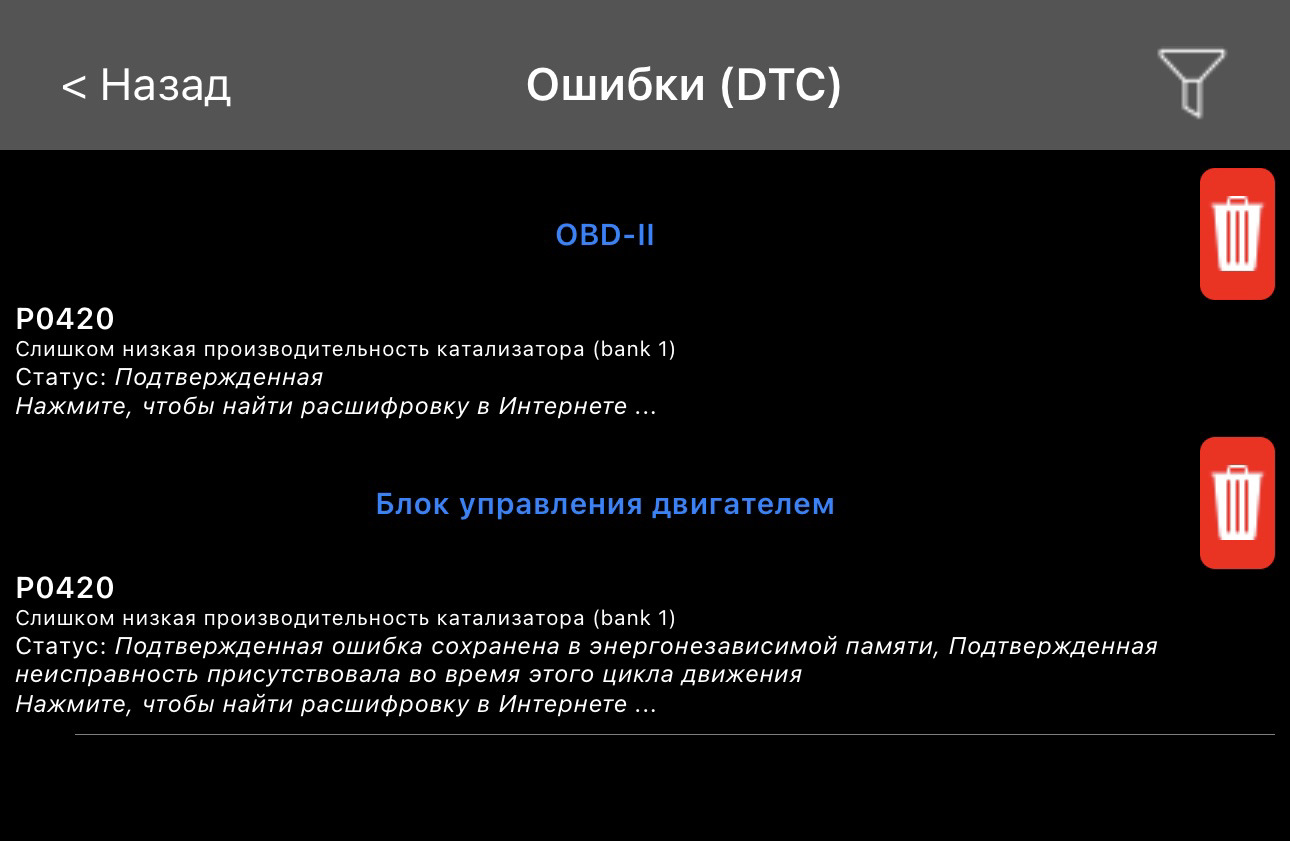 < Назад

Ошибки (DTC)

OBD-II

P0420
Слишком низкая производительность катализатора (bank 1)
Статус: Подтвержденная
Нажмите, чтобы найти расшифровку в Интернете ...

Блок управления двигателем

P0420
Слишком низкая производительность катализатора (bank 1)
Статус: Подтвержденная ошибка сохранена в энергонезависимой памяти, Подтвержденная неисправность присутствовала во время этого цикла движения
Нажмите, чтобы найти расшифровку в Интернете ...